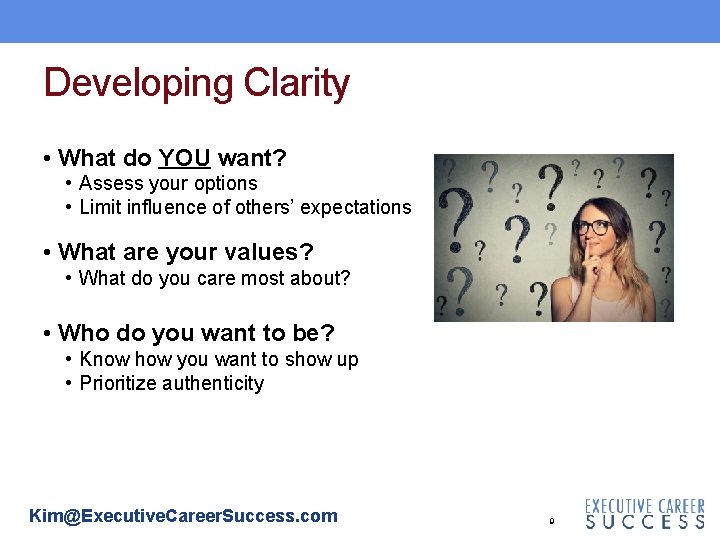 Developing Clarity

• What do YOU want?
  • Assess your options
  • Limit influence of others' expectations

• What are your values?
  • What do you care most about?

• Who do you want to be?
  • Know how you want to show up
  • Prioritize authenticity

Kim@ExecutiveCareerSuccess.com

9

EXECUTIVE CAREER SUCCESS